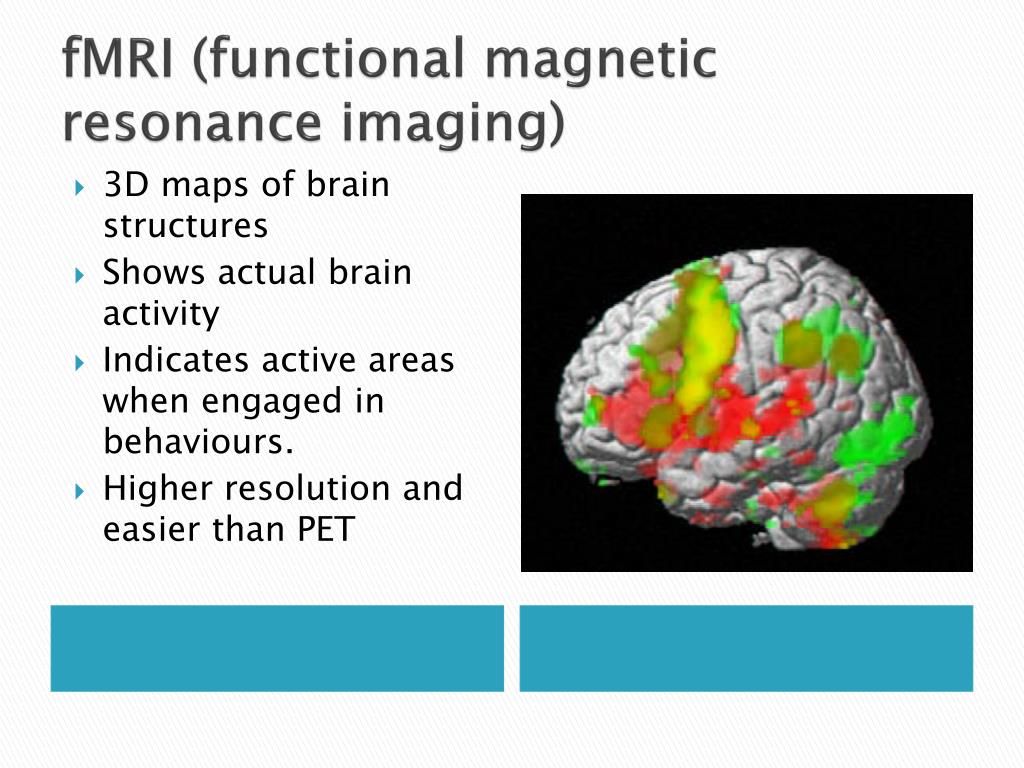 fMRI (functional magnetic resonance imaging)

3D maps of brain structures
Shows actual brain activity
Indicates active areas when engaged in behaviours.
Higher resolution and easier than PET